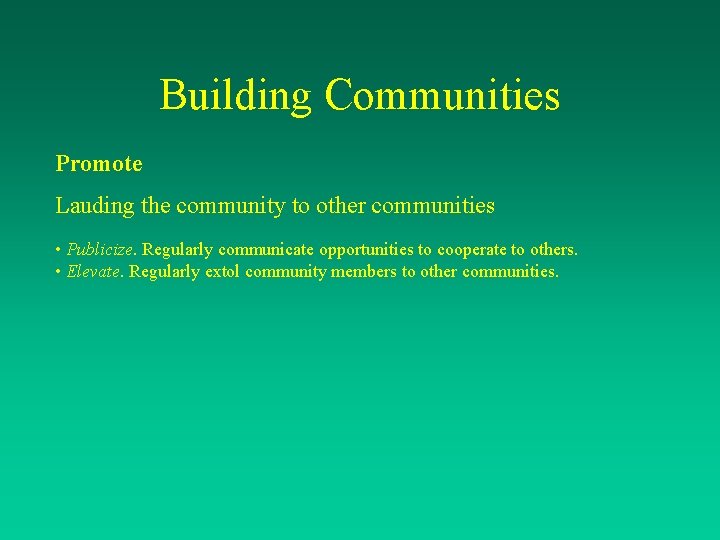 Building Communities

Promote

Lauding the community to other communities

• Publicize. Regularly communicate opportunities to cooperate to others.
• Elevate. Regularly extol community members to other communities.